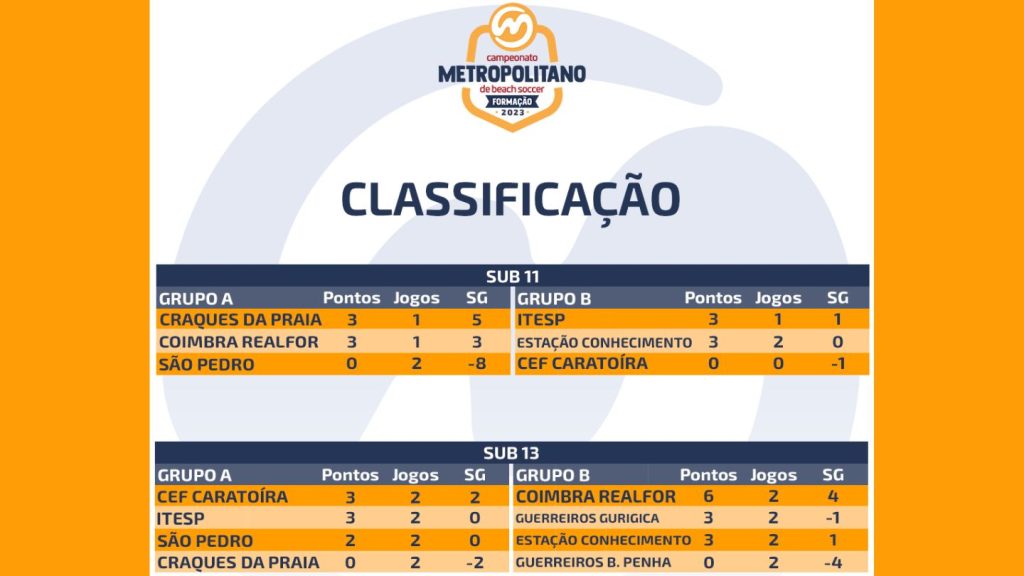 campeonato
METROPOLITANO
de beach soccer
FORMAÇÃO
2023

CLASSIFICAÇÃO

SUB 11

| GRUPO A | Pontos | Jogos | SG |
|---|---|---|---|
| CRAQUES DA PRAIA | 3 | 1 | 5 |
| COIMBRA REALFOR | 3 | 1 | 3 |
| SÃO PEDRO | 0 | 2 | -8 |

| GRUPO B | Pontos | Jogos | SG |
|---|---|---|---|
| ITESP | 3 | 1 | 1 |
| ESTAÇÃO CONHECIMENTO | 3 | 2 | 0 |
| CEF CARATOÍRA | 0 | 0 | -1 |

SUB 13

| GRUPO A | Pontos | Jogos | SG |
|---|---|---|---|
| CEF CARATOÍRA | 3 | 2 | 2 |
| ITESP | 3 | 2 | 0 |
| SÃO PEDRO | 2 | 2 | 0 |
| CRAQUES DA PRAIA | 0 | 2 | -2 |

| GRUPO B | Pontos | Jogos | SG |
|---|---|---|---|
| COIMBRA REALFOR | 6 | 2 | 4 |
| GUERREIROS GURIGICA | 3 | 2 | -1 |
| ESTAÇÃO CONHECIMENTO | 3 | 2 | 1 |
| GUERREIROS B. PENHA | 0 | 2 | -4 |